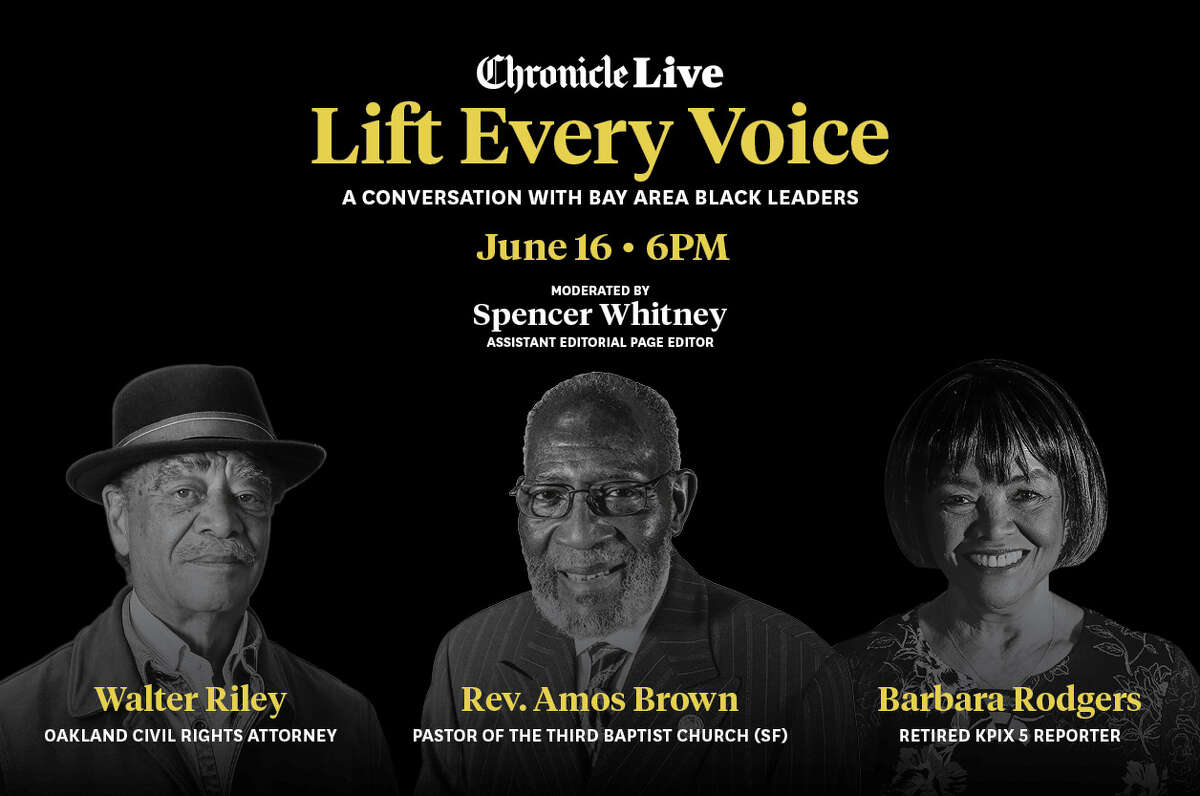 Chronicle Live

Lift Every Voice

A CONVERSATION WITH BAY AREA BLACK LEADERS

June 16 • 6PM

MODERATED BY
Spencer Whitney
ASSISTANT EDITORIAL PAGE EDITOR

Walter Riley
OAKLAND CIVIL RIGHTS ATTORNEY

Rev. Amos Brown
PASTOR OF THE THIRD BAPTIST CHURCH (SF)

Barbara Rodgers
RETIRED KPIX 5 REPORTER